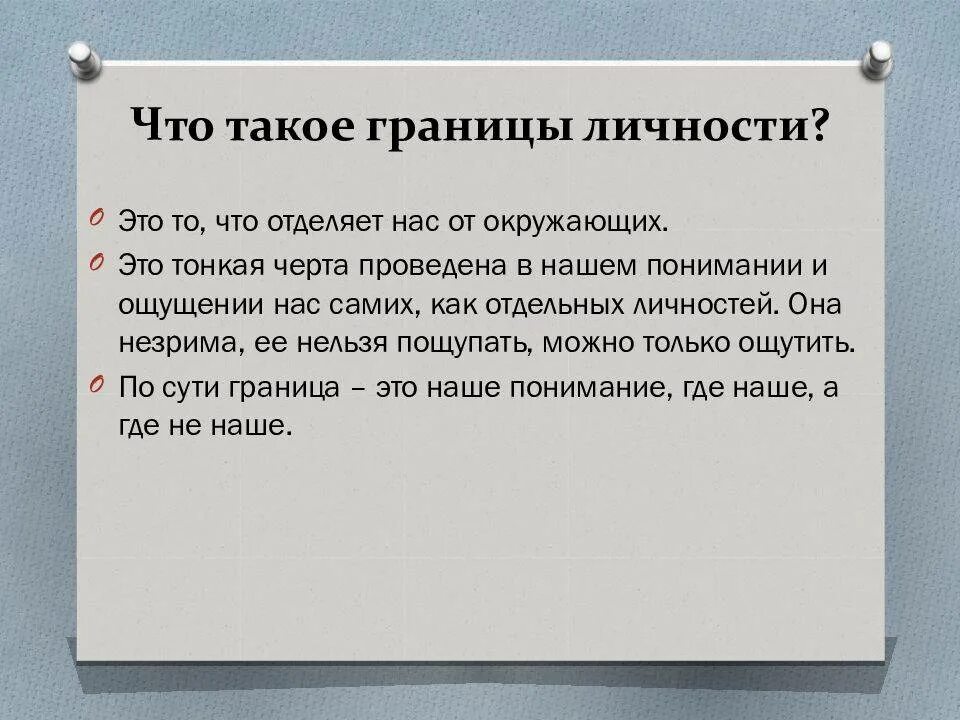 Что такое границы личности?

Это то, что отделяет нас от окружающих.

Это тонкая черта проведена в нашем понимании и ощущении нас самих, как отдельных личностей. Она незрима, ее нельзя пощупать, можно только ощутить.

По сути граница – это наше понимание, где наше, а где не наше.